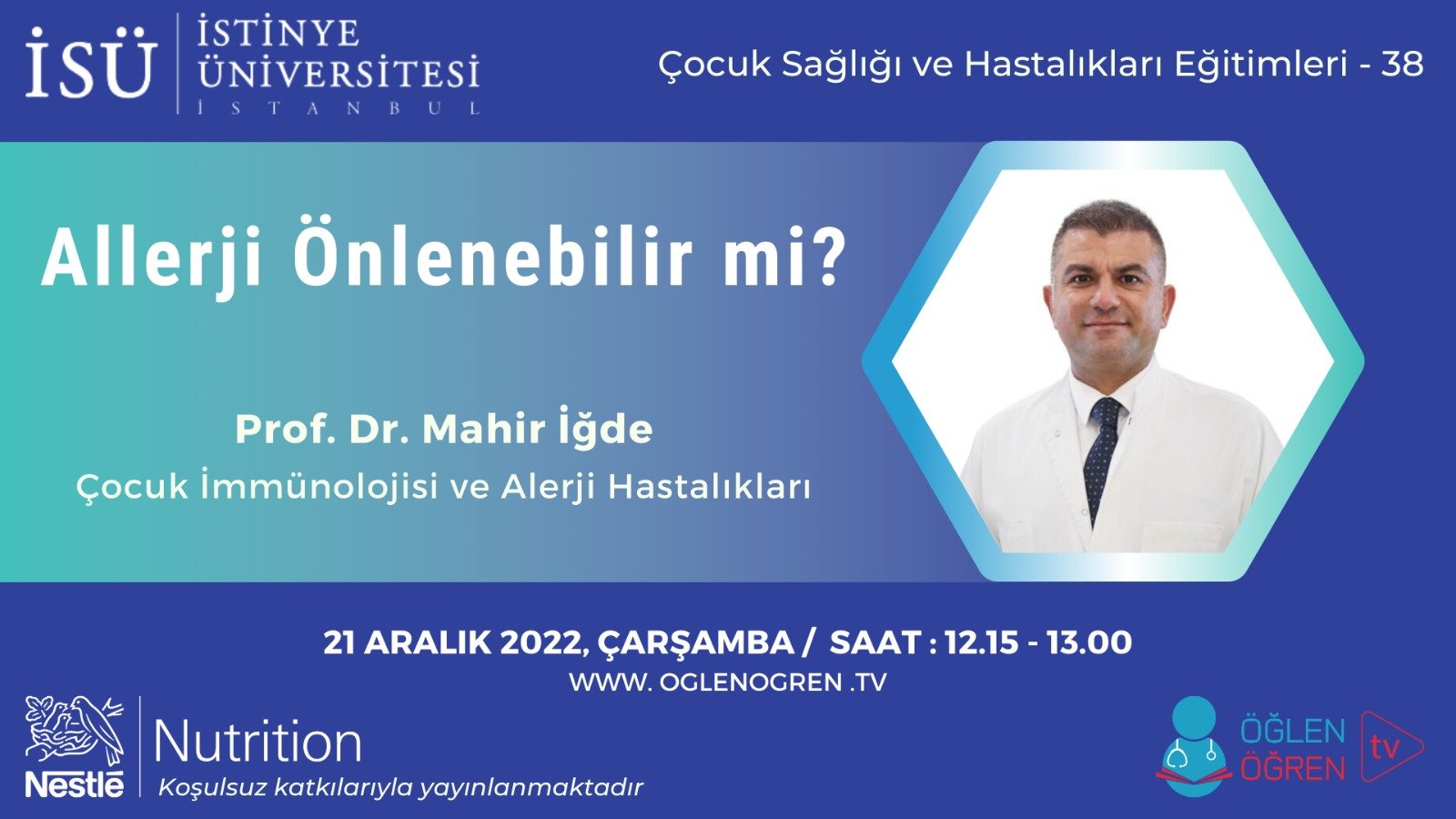 İSÜ İSTİNYE ÜNİVERSİTESİ İSTANBUL

Çocuk Sağlığı ve Hastalıkları Eğitimleri - 38

Allerji Önlenebilir mi?

Prof. Dr. Mahir İğde
Çocuk İmmünolojisi ve Alerji Hastalıkları

21 ARALIK 2022, ÇARŞAMBA / SAAT : 12.15 - 13.00
WWW. OGLENOGREN .TV

Nestlé Nutrition
Koşulsuz katkılarıyla yayınlanmaktadır

ÖĞLEN ÖĞREN tv